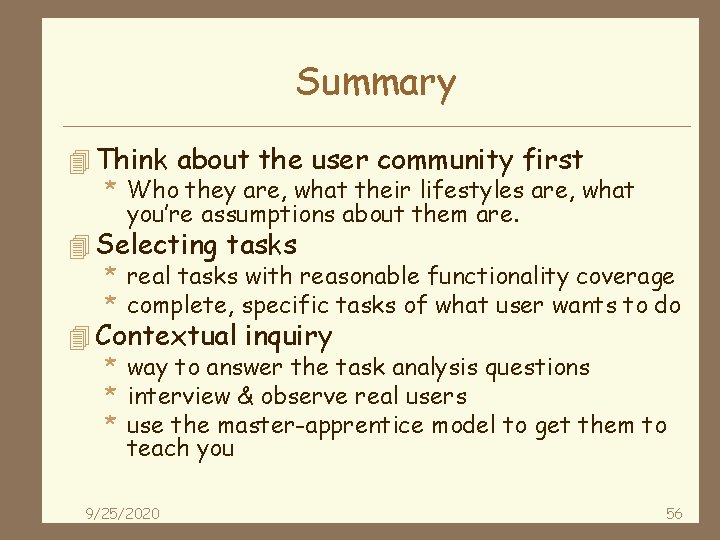 Summary

Think about the user community first
* Who they are, what their lifestyles are, what you're assumptions about them are.

Selecting tasks
* real tasks with reasonable functionality coverage
* complete, specific tasks of what user wants to do

Contextual inquiry
* way to answer the task analysis questions
* interview & observe real users
* use the master-apprentice model to get them to teach you

9/25/2020

56